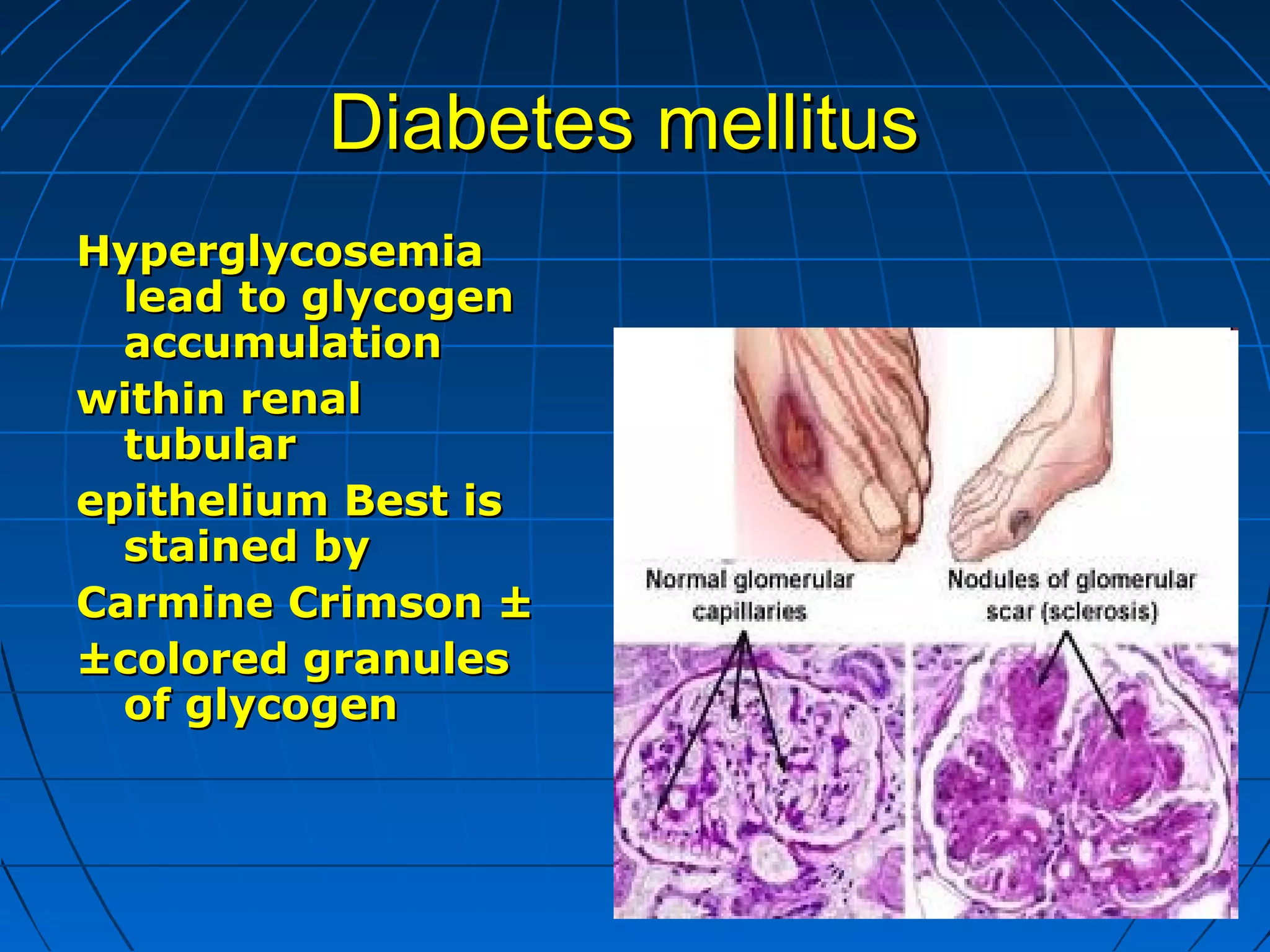 Diabetes mellitus

Hyperglycosemia lead to glycogen accumulation

within renal tubular

epithelium Best is stained by

Carmine Crimson ±

±colored granules of glycogen

Normal glomerular capillaries

Nodules of glomerular scar (sclerosis)